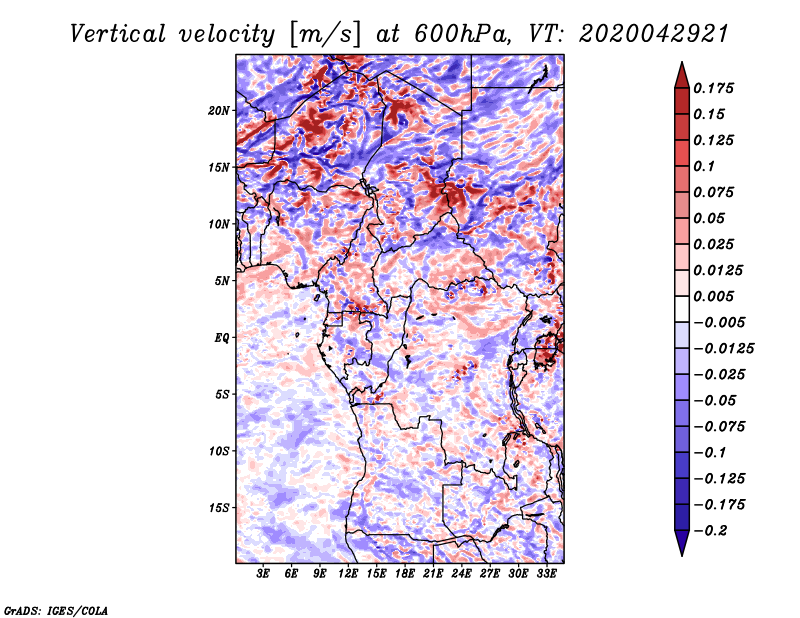 Vertical velocity [m/s] at 600hPa, VT: 2020042921

20N
15N
10N
5N
EQ
5S
10S
15S

3E 6E 9E 12E 15E 18E 21E 24E 27E 30E 33E

0.175
0.15
0.125
0.1
0.075
0.05
0.025
0.0125
0.005
−0.005
−0.0125
−0.025
−0.05
−0.075
−0.1
−0.125
−0.175
−0.2

GrADS: IGES/COLA